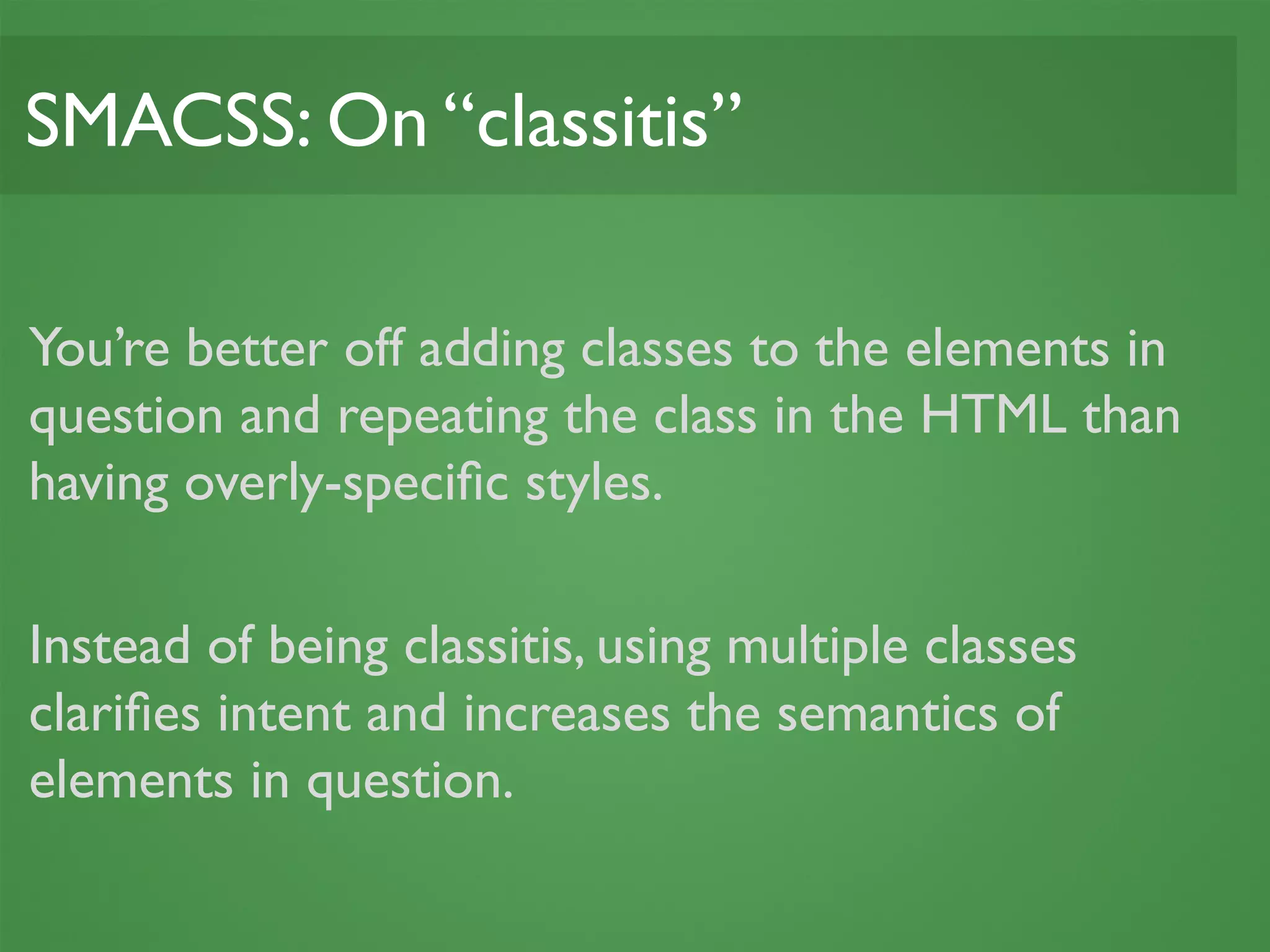 SMACSS: On “classitis”

You’re better off adding classes to the elements in question and repeating the class in the HTML than having overly-specific styles.

Instead of being classitis, using multiple classes clarifies intent and increases the semantics of elements in question.